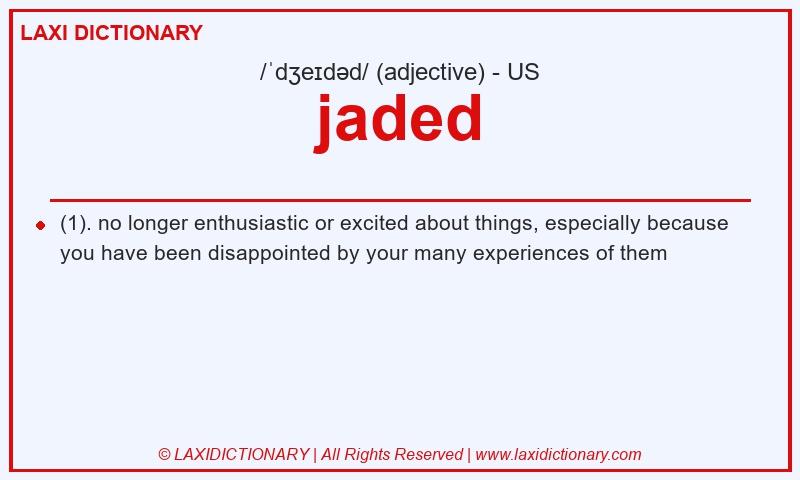 LAXI DICTIONARY

/ˈdʒeɪdəd/ (adjective) - US

jaded

(1). no longer enthusiastic or excited about things, especially because you have been disappointed by your many experiences of them

© LAXIDICTIONARY | All Rights Reserved | www.laxidictionary.com